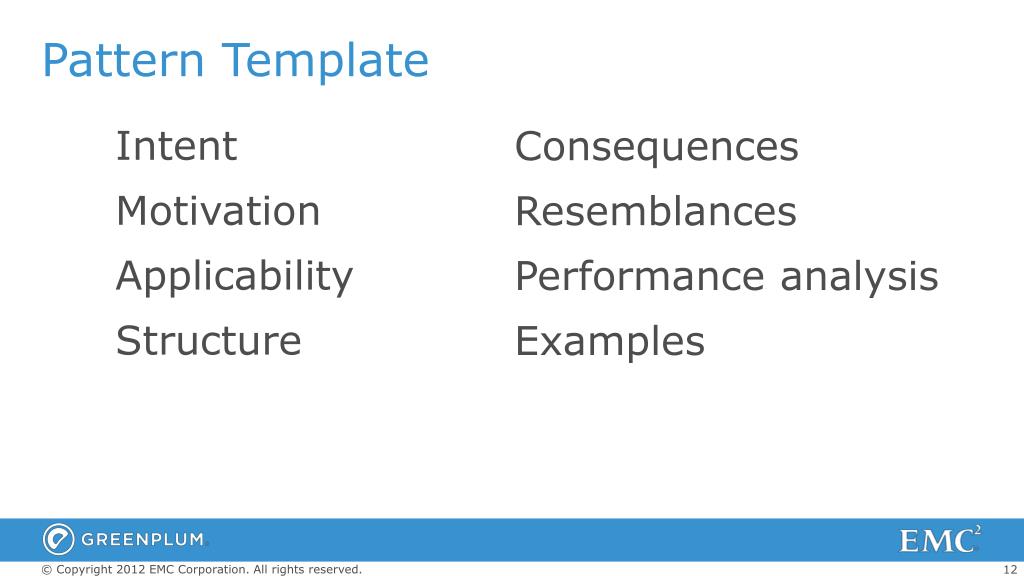 Pattern Template

Intent
Motivation
Applicability
Structure

Consequences
Resemblances
Performance analysis
Examples

GREENPLUM

EMC$^2$

© Copyright 2012 EMC Corporation. All rights reserved.

12